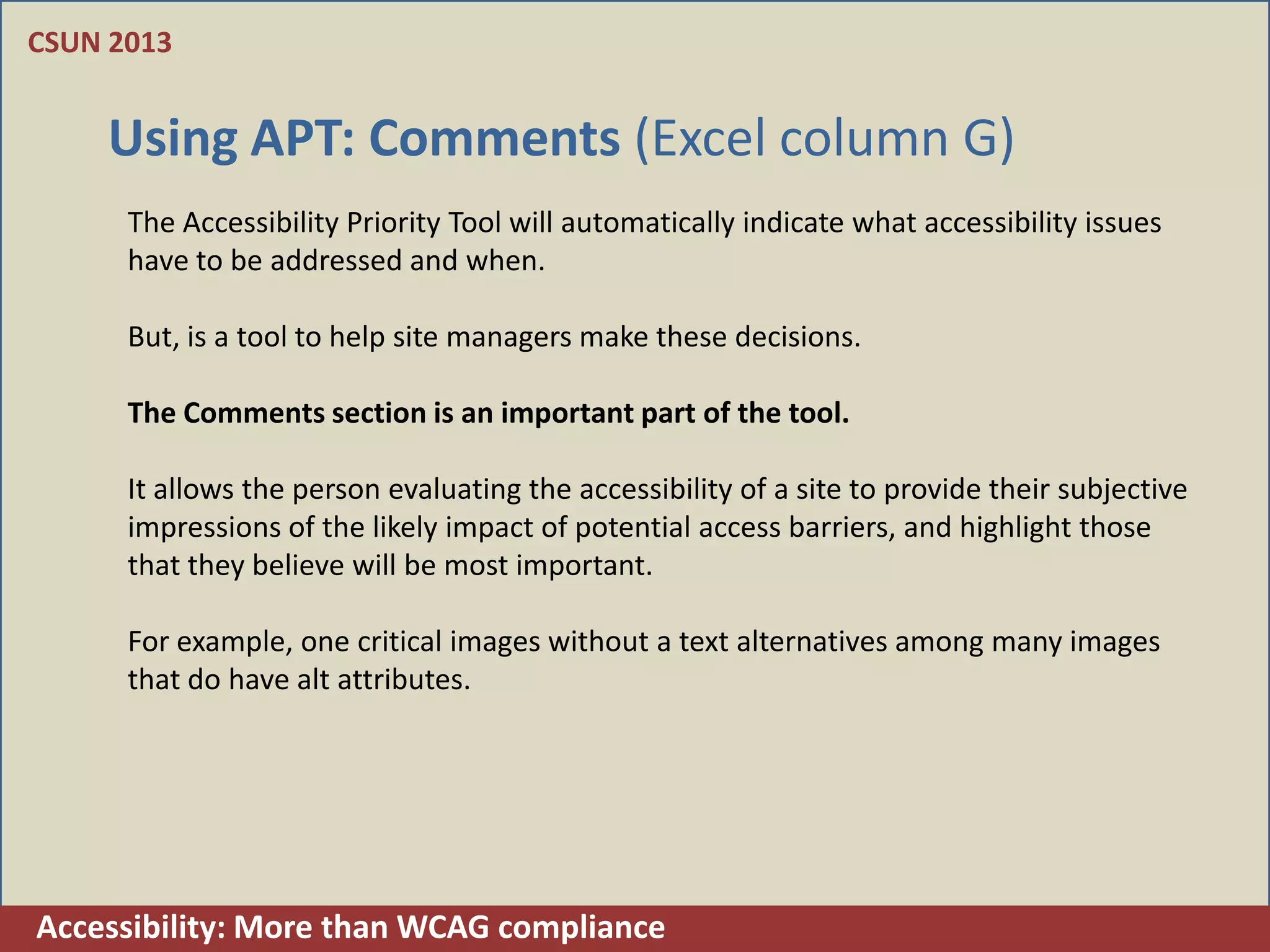 CSUN 2013

Using APT: Comments (Excel column G)

The Accessibility Priority Tool will automatically indicate what accessibility issues have to be addressed and when.

But, is a tool to help site managers make these decisions.

The Comments section is an important part of the tool.

It allows the person evaluating the accessibility of a site to provide their subjective impressions of the likely impact of potential access barriers, and highlight those that they believe will be most important.

For example, one critical images without a text alternatives among many images that do have alt attributes.

Accessibility: More than WCAG compliance